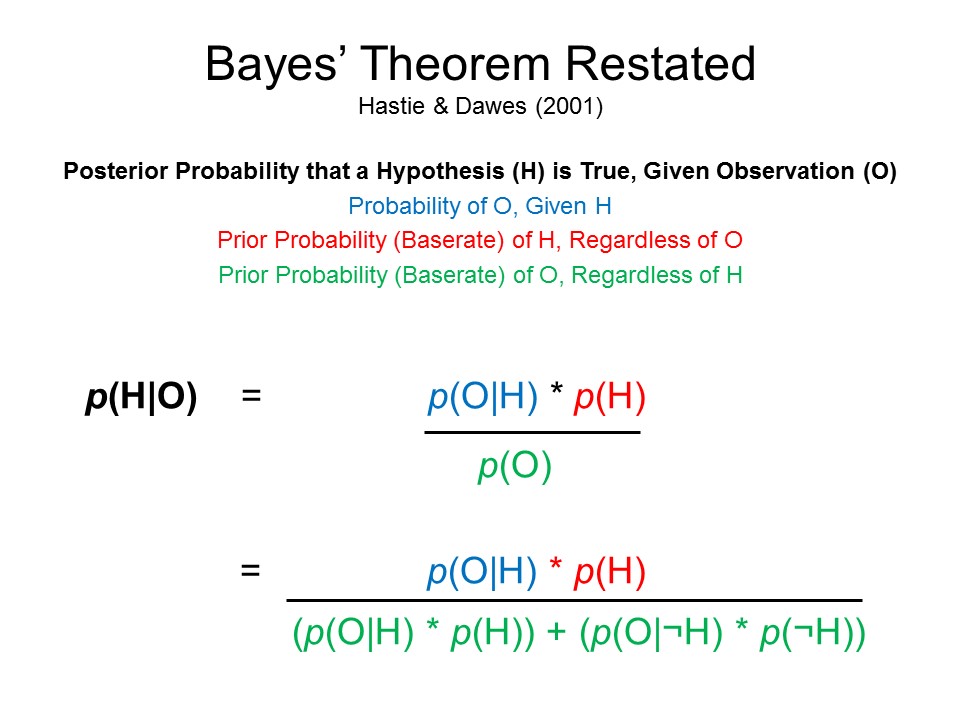 Bayes' Theorem Restated

Hastie & Dawes (2001)

Posterior Probability that a Hypothesis (H) is True, Given Observation (O)

Probability of O, Given H

Prior Probability (Baserate) of H, Regardless of O

Prior Probability (Baserate) of O, Regardless of H

$p(H|O) = \frac{p(O|H) * p(H)}{p(O)}$

$= \frac{p(O|H) * p(H)}{(p(O|H) * p(H)) + (p(O|\neg H) * p(\neg H))}$